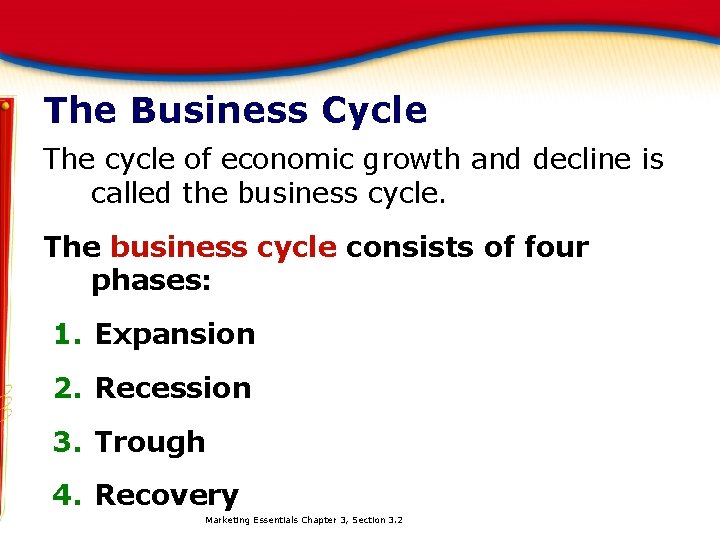 The Business Cycle

The cycle of economic growth and decline is called the business cycle.

The business cycle consists of four phases:

1. Expansion
2. Recession
3. Trough
4. Recovery

Marketing Essentials Chapter 3, Section 3.2